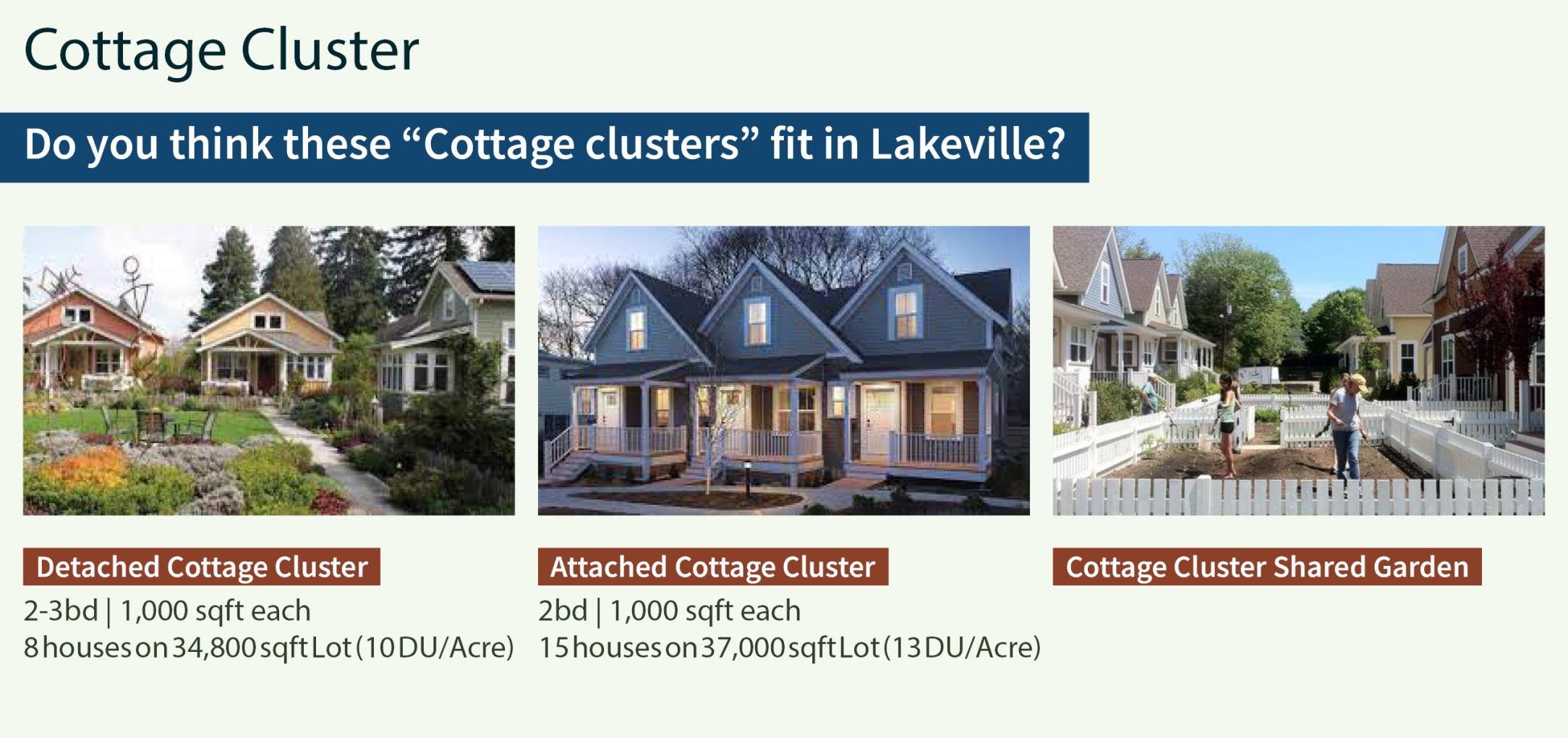 Cottage Cluster

Do you think these “Cottage clusters” fit in Lakeville?

Detached Cottage Cluster
2-3bd | 1,000 sqft each
8 houses on 34,800 sqft Lot (10 DU/Acre)

Attached Cottage Cluster
2bd | 1,000 sqft each
15 houses on 37,000 sqft Lot (13 DU/Acre)

Cottage Cluster Shared Garden